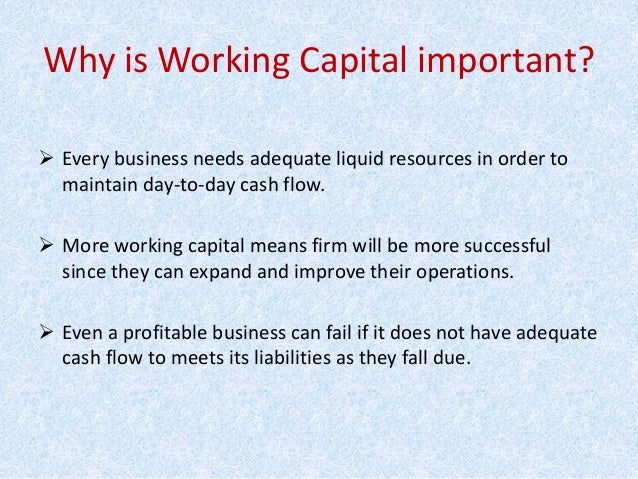 Why is Working Capital important?

➢ Every business needs adequate liquid resources in order to maintain day-to-day cash flow.

➢ More working capital means firm will be more successful since they can expand and improve their operations.

➢ Even a profitable business can fail if it does not have adequate cash flow to meets its liabilities as they fall due.